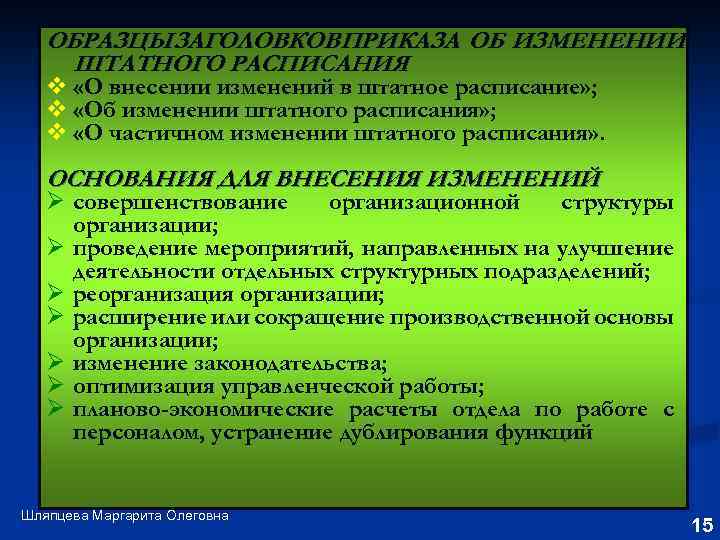 ОБРАЗЦЫЗАГОЛОВКОВПРИКАЗА ОБ ИЗМЕНЕНИИ ШТАТНОГО РАСПИСАНИЯ
❖ «О внесении изменений в штатное расписание»;
❖ «Об изменении штатного расписания»;
❖ «О частичном изменении штатного расписания».

ОСНОВАНИЯ ДЛЯ ВНЕСЕНИЯ ИЗМЕНЕНИЙ
➢ совершенствование организационной структуры организации;
➢ проведение мероприятий, направленных на улучшение деятельности отдельных структурных подразделений;
➢ реорганизация организации;
➢ расширение или сокращение производственной основы организации;
➢ изменение законодательства;
➢ оптимизация управленческой работы;
➢ планово-экономические расчеты отдела по работе с персоналом, устранение дублирования функций

Шляпцева Маргарита Олеговна

15